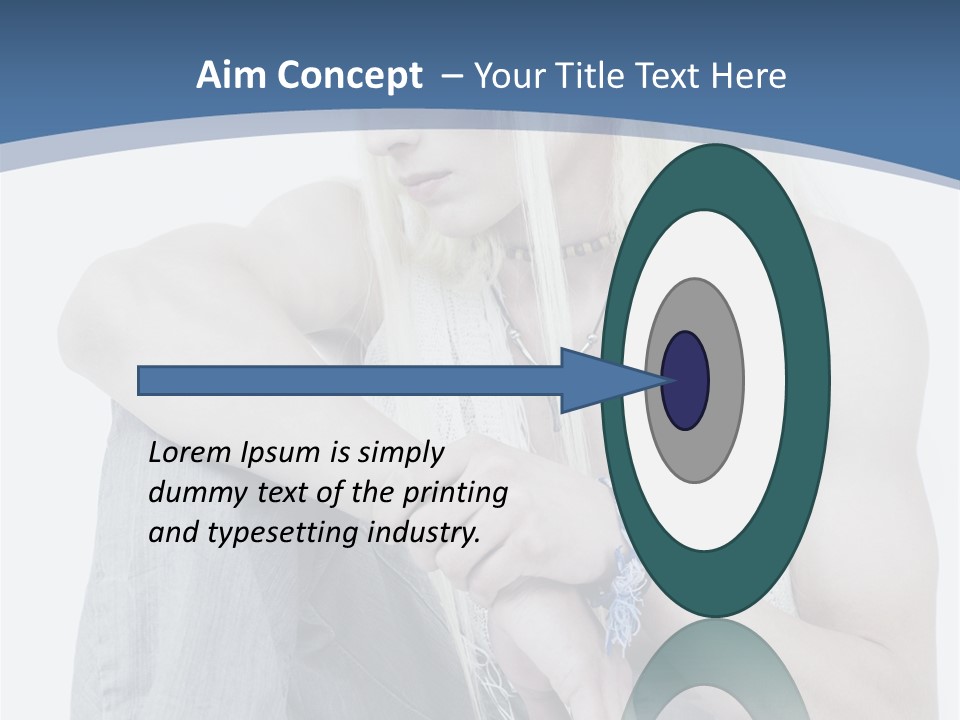 Aim Concept – Your Title Text Here

Lorem Ipsum is simply dummy text of the printing and typesetting industry.